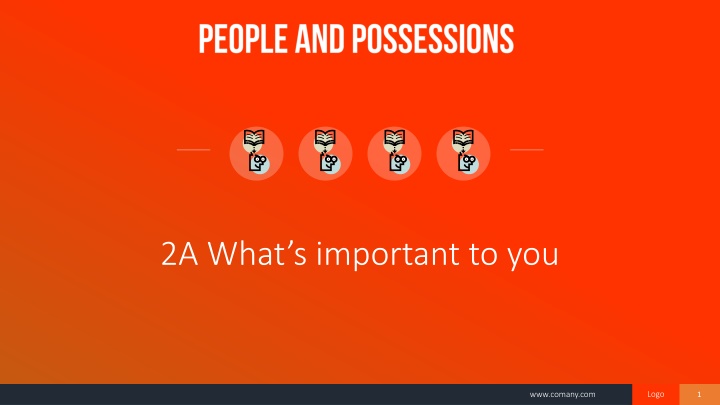 PEOPLE AND POSSESSIONS

2A What’s important to you

www.comany.com

Logo

1